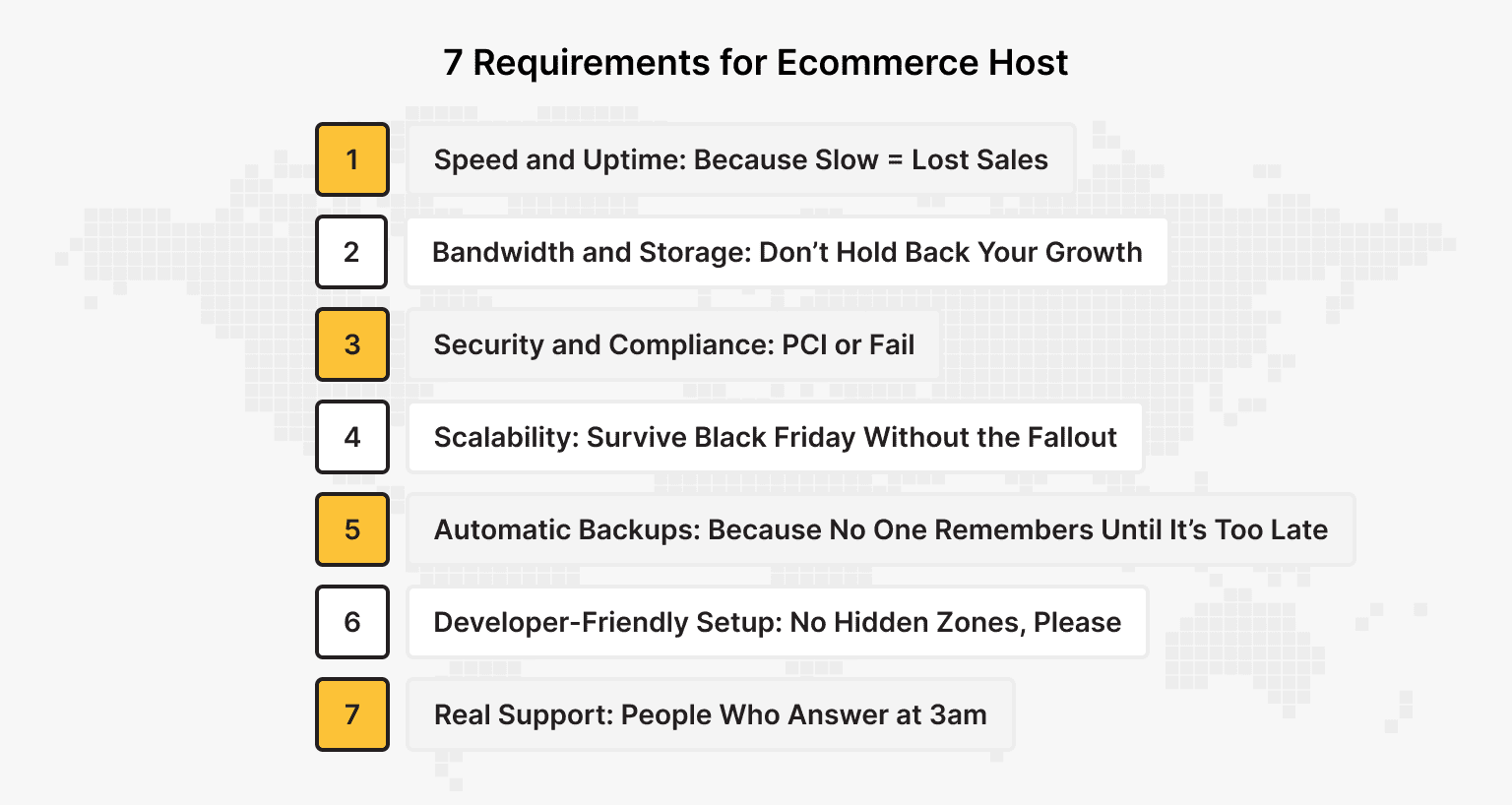 7 Requirements for Ecommerce Host

1 Speed and Uptime: Because Slow = Lost Sales

2 Bandwidth and Storage: Don’t Hold Back Your Growth

3 Security and Compliance: PCI or Fail

4 Scalability: Survive Black Friday Without the Fallout

5 Automatic Backups: Because No One Remembers Until It’s Too Late

6 Developer-Friendly Setup: No Hidden Zones, Please

7 Real Support: People Who Answer at 3am